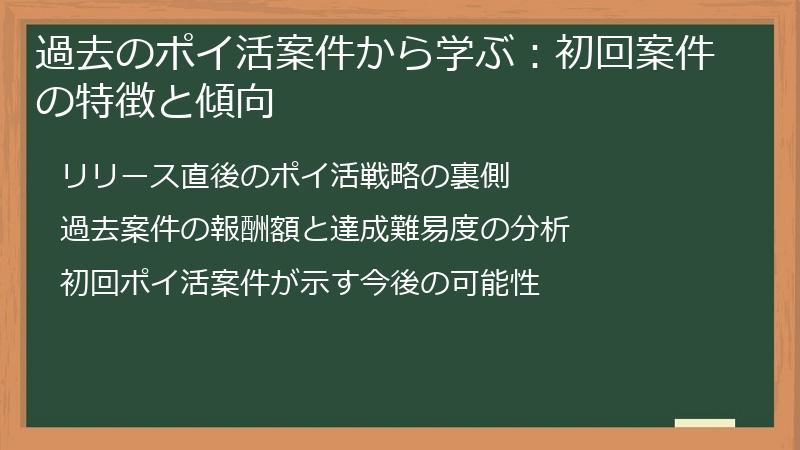 過去のポイ活案件から学ぶ：初回案件の特徴と傾向

リリース直後のポイ活戦略の裏側

過去案件の報酬額と達成難易度の分析

初回ポイ活案件が示す今後の可能性